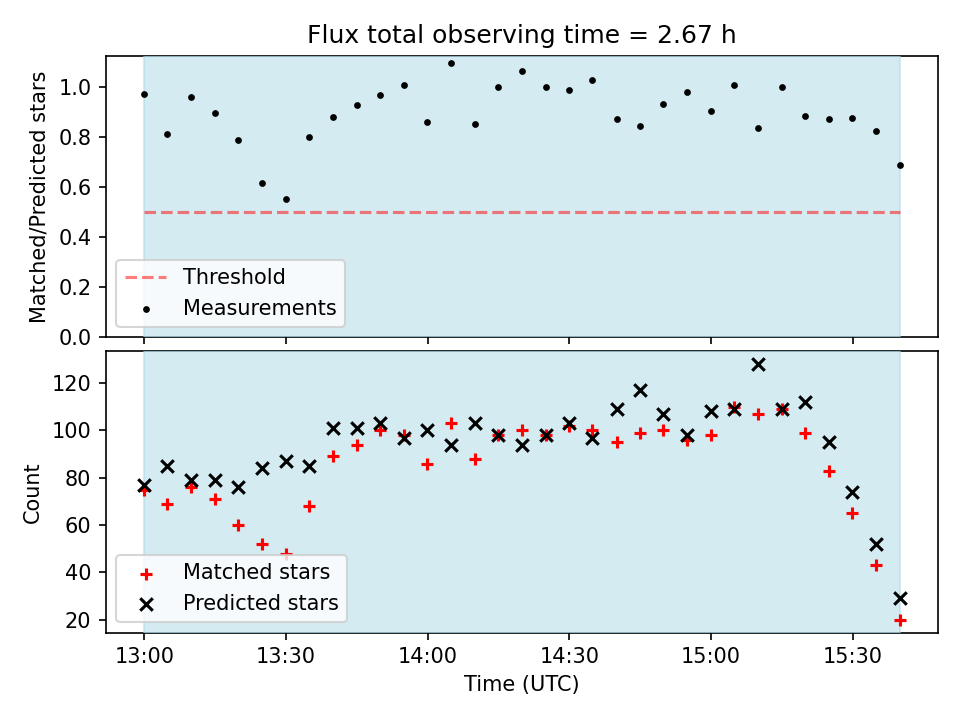 Flux total observing time = 2.67 h

Matched/Predicted stars

1.0
0.8
0.6
0.4
0.2
0.0

Threshold
Measurements

Count

120
100
80
60
40
20

Matched stars
Predicted stars

13:00
13:30
14:00
14:30
15:00
15:30

Time (UTC)